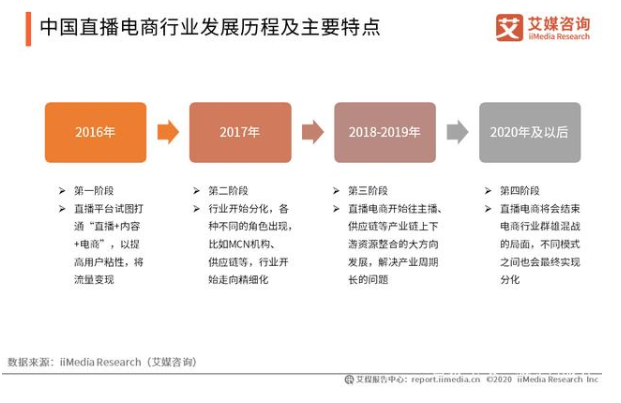 中国直播电商行业发展历程及主要特点

艾媒咨询
iiMedia Research

2016年

2017年

2018-2019年

2020年及以后

➢ 第一阶段
➢ 直播平台试图打通“直播+内容+电商”，以提高用户粘性，将流量变现

➢ 第二阶段
➢ 行业开始分化，各种不同的角色出现，比如MCN机构、供应链等，行业开始走向精细化

➢ 第三阶段
➢ 直播电商开始往主播、供应链等产业链上下游资源整合的大方向发展，解决产业周期长的问题

➢ 第四阶段
➢ 直播电商将会结束电商行业群雄混战的局面，不同模式之间也会最终实现分化

数据来源：iiMedia Research（艾媒咨询）

艾媒报告中心：report.iimedia.cn ©2020 iiMedia Research Inc